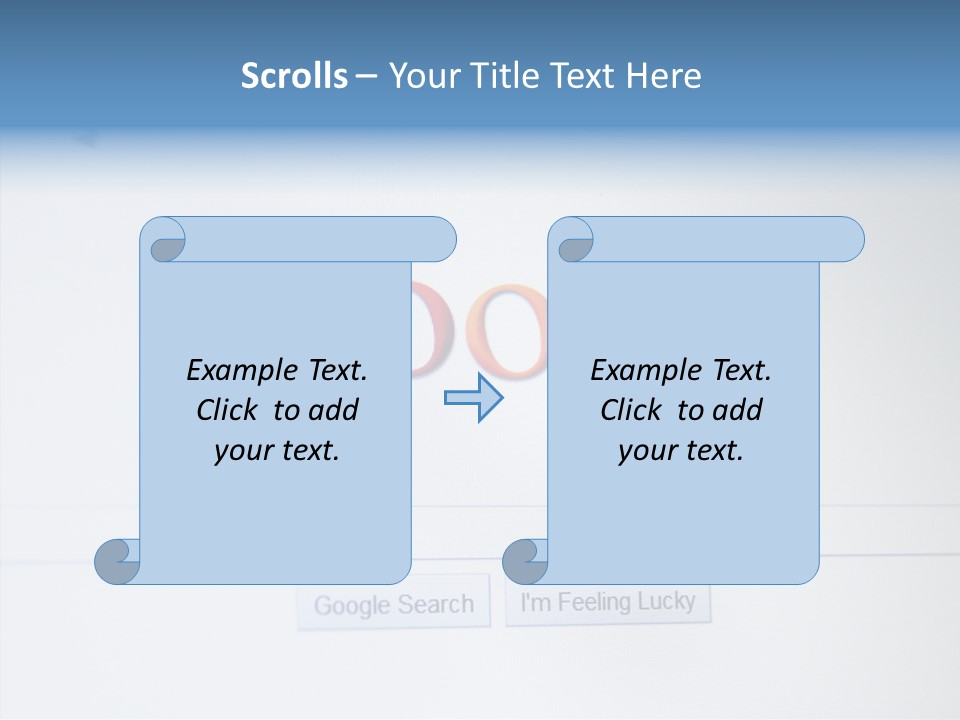 Scrolls – Your Title Text Here

Example Text. Click to add your text.

Example Text. Click to add your text.

Google Search

I'm Feeling Lucky